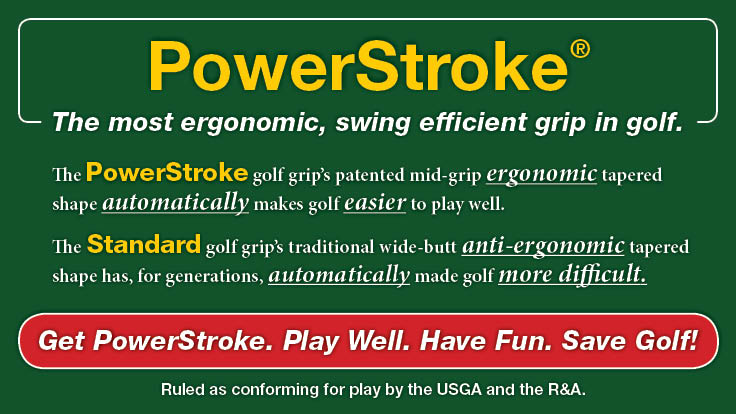 PowerStroke®

The most ergonomic, swing efficient grip in golf.

The PowerStroke golf grip's patented mid-grip ergonomic tapered shape automatically makes golf easier to play well.

The Standard golf grip's traditional wide-butt anti-ergonomic tapered shape has, for generations, automatically made golf more difficult.

Get PowerStroke. Play Well. Have Fun. Save Golf!

Ruled as conforming for play by the USGA and the R&A.